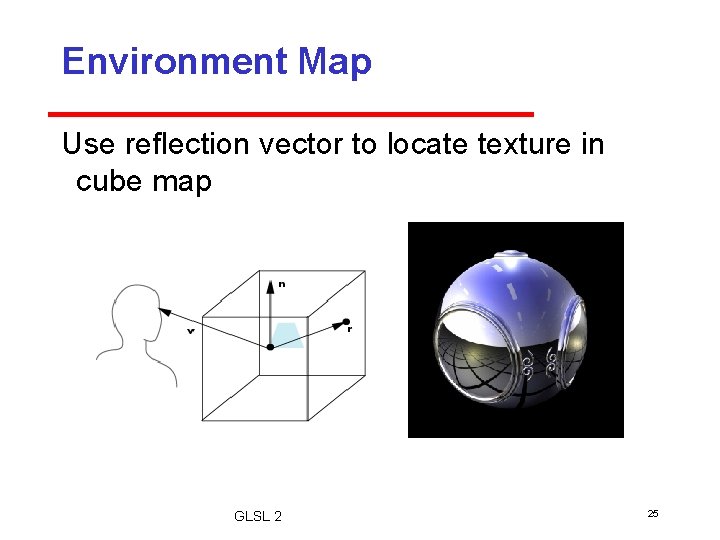 Environment Map

Use reflection vector to locate texture in cube map

n

v

r

GLSL 2

25